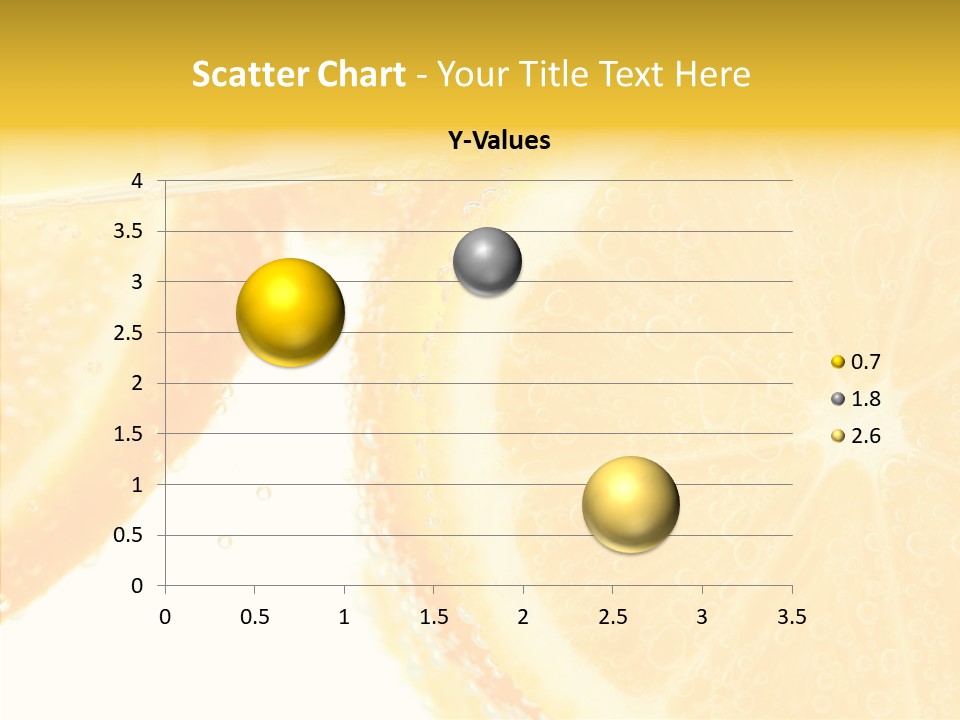 Scatter Chart - Your Title Text Here

Y-Values

4
3.5
3
2.5
2
1.5
1
0.5
0

0 0.5 1 1.5 2 2.5 3 3.5

0.7
1.8
2.6